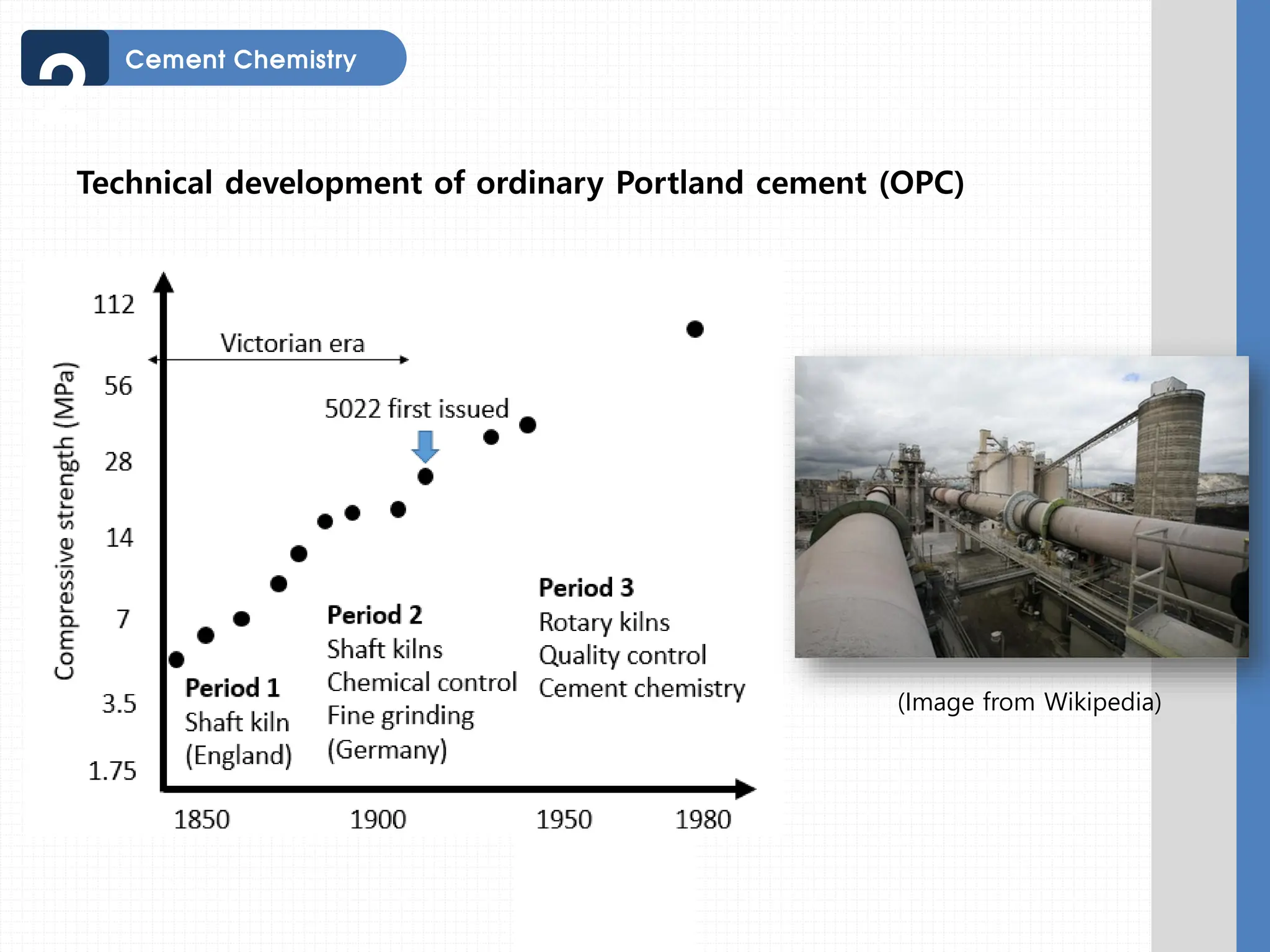 Cement Chemistry

Technical development of ordinary Portland cement (OPC)

Compressive strength (MPa)

112
56
28
14
7
3.5
1.75

Victorian era

5022 first issued

Period 1
Shaft kiln
(England)

Period 2
Shaft kilns
Chemical control
Fine grinding
(Germany)

Period 3
Rotary kilns
Quality control
Cement chemistry

1850
1900
1950
1980

(Image from Wikipedia)